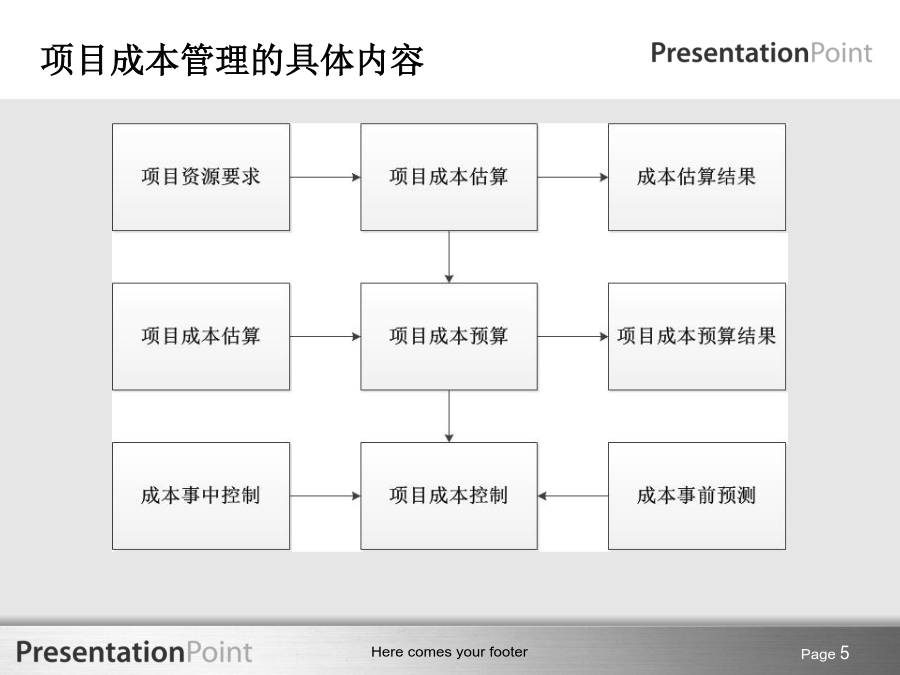 项目成本管理的具体内容

PresentationPoint

项目资源要求

项目成本估算

成本估算结果

项目成本估算

项目成本预算

项目成本预算结果

成本事中控制

项目成本控制

成本事前预测

PresentationPoint

Here comes your footer

Page 5